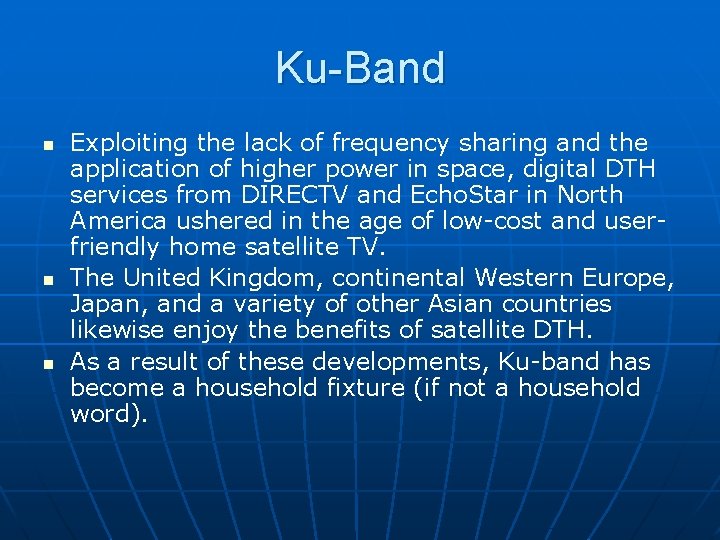 Ku-Band

- Exploiting the lack of frequency sharing and the application of higher power in space, digital DTH services from DIRECTV and EchoStar in North America ushered in the age of low-cost and user-friendly home satellite TV.
- The United Kingdom, continental Western Europe, Japan, and a variety of other Asian countries likewise enjoy the benefits of satellite DTH.
- As a result of these developments, Ku-band has become a household fixture (if not a household word).